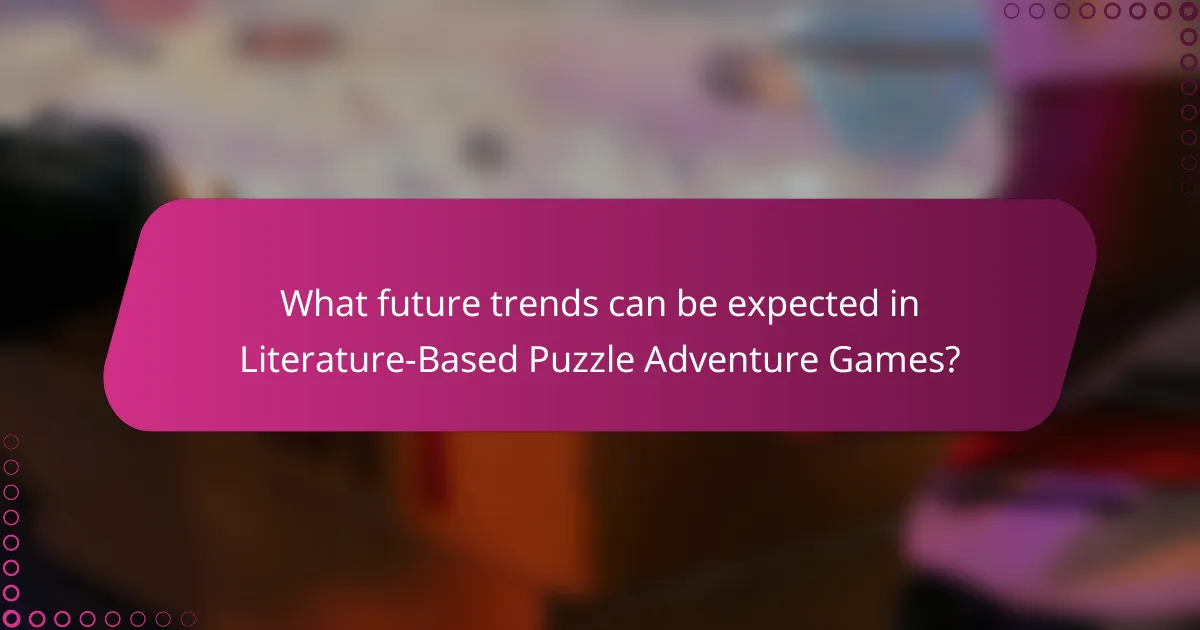 What future trends can be expected in Literature-Based Puzzle Adventure Games?